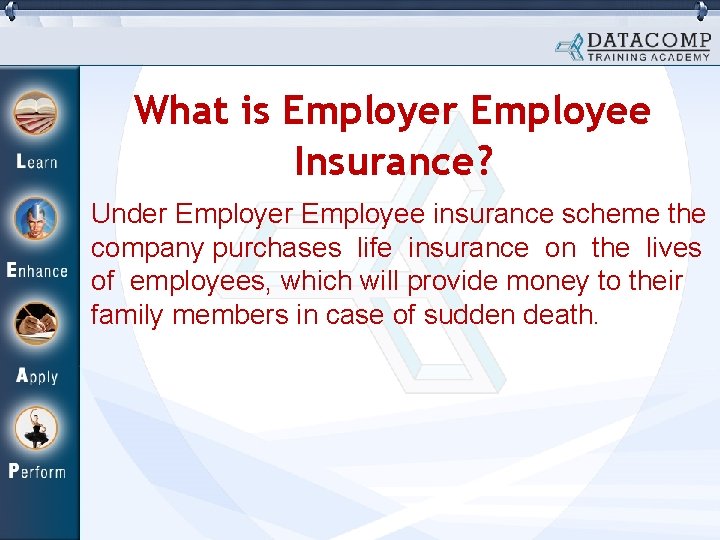 DATACOMP
TRAINING ACADEMY

Learn

Enhance

Apply

Perform

What is Employer Employee Insurance?

Under Employer Employee insurance scheme the company purchases life insurance on the lives of employees, which will provide money to their family members in case of sudden death.